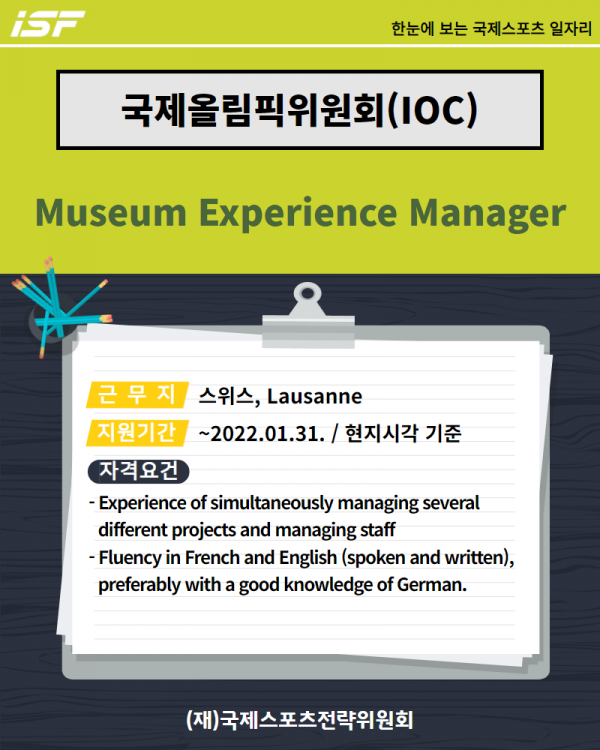 iSF

한눈에 보는 국제스포츠 일자리

국제올림픽위원회(IOC)

Museum Experience Manager

근 무 지 스위스, Lausanne

지원기간 ~2022.01.31. / 현지시각 기준

자격요건

- Experience of simultaneously managing several different projects and managing staff
- Fluency in French and English (spoken and written), preferably with a good knowledge of German.

(재)국제스포츠전략위원회